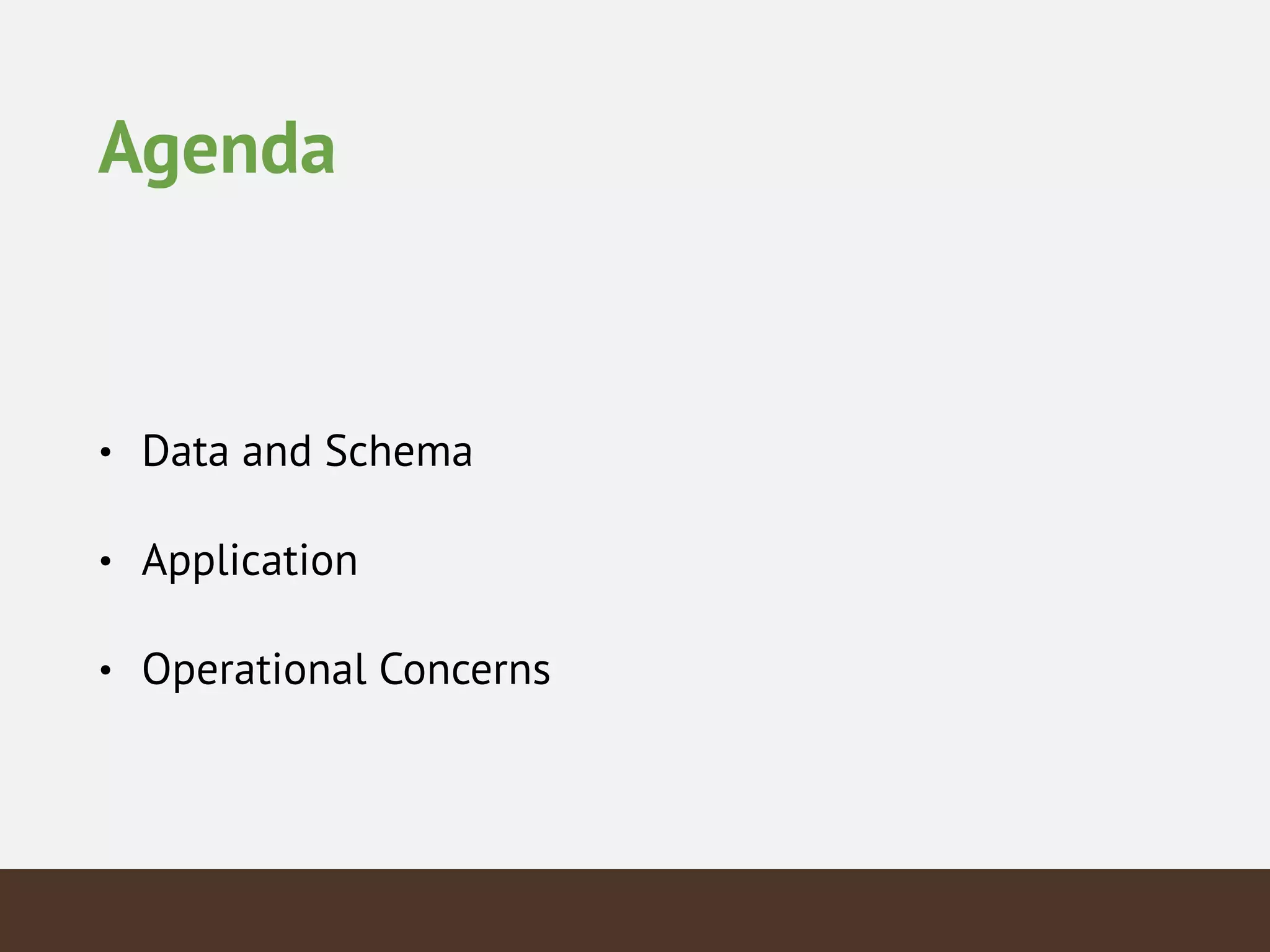 Agenda

• Data and Schema

• Application

• Operational Concerns